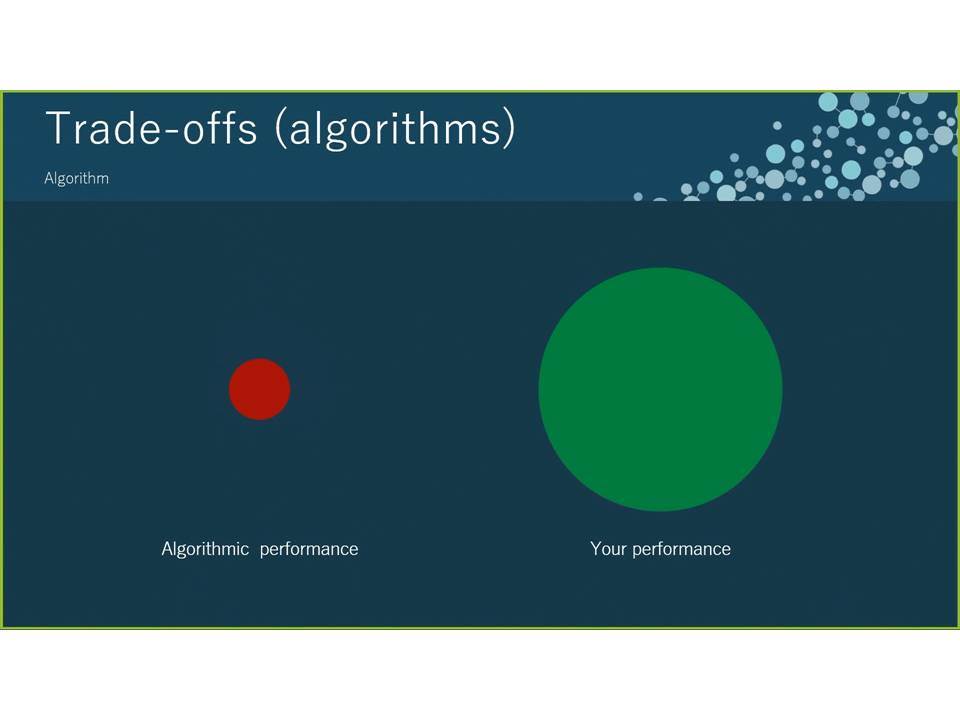 Trade-offs (algorithms)

Algorithm

Algorithmic performance

Your performance